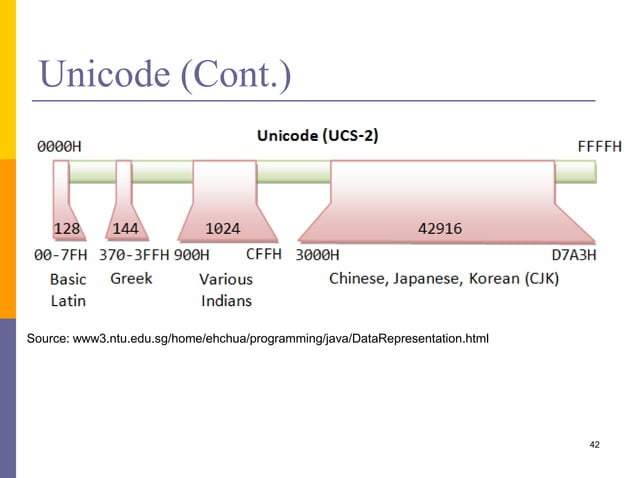 Unicode (Cont.)

Unicode (UCS-2)

0000H

FFFFH

128

144

1024

42916

00-7FH

370-3FFH

900H

CFFH

3000H

D7A3H

Basic Latin

Greek

Various Indians

Chinese, Japanese, Korean (CJK)

Source: www3.ntu.edu.sg/home/ehchua/programming/java/DataRepresentation.html

42